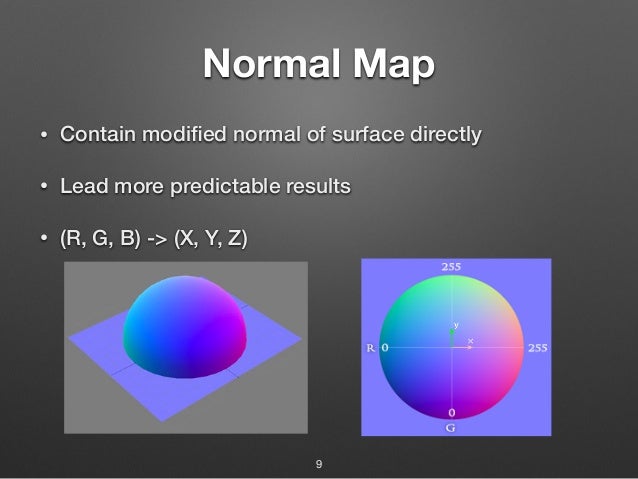 Normal Map

• Contain modified normal of surface directly

• Lead more predictable results

• (R, G, B) -> (X, Y, Z)

255

y

x

R 0

255

0

G

9